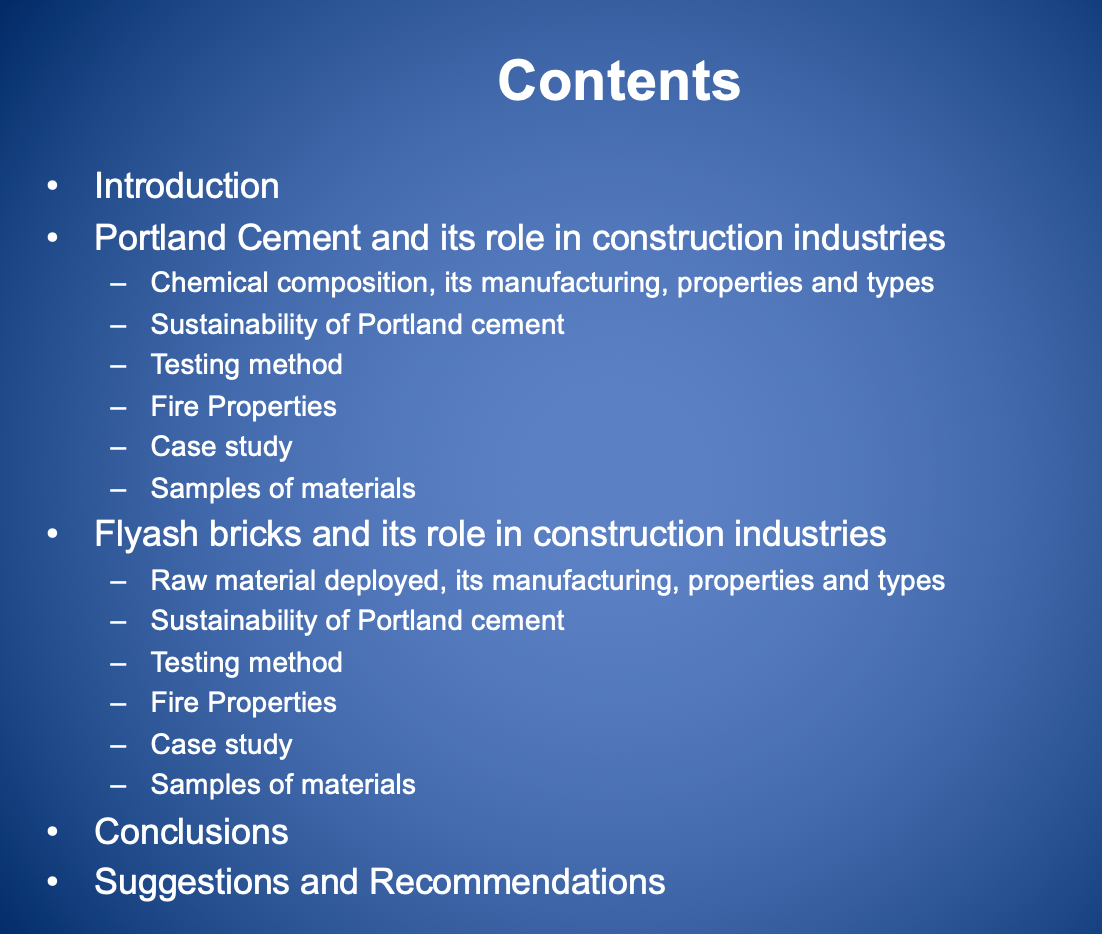 Contents

• Introduction
• Portland Cement and its role in construction industries
  – Chemical composition, its manufacturing, properties and types
  – Sustainability of Portland cement
  – Testing method
  – Fire Properties
  – Case study
  – Samples of materials
• Flyash bricks and its role in construction industries
  – Raw material deployed, its manufacturing, properties and types
  – Sustainability of Portland cement
  – Testing method
  – Fire Properties
  – Case study
  – Samples of materials
• Conclusions
• Suggestions and Recommendations